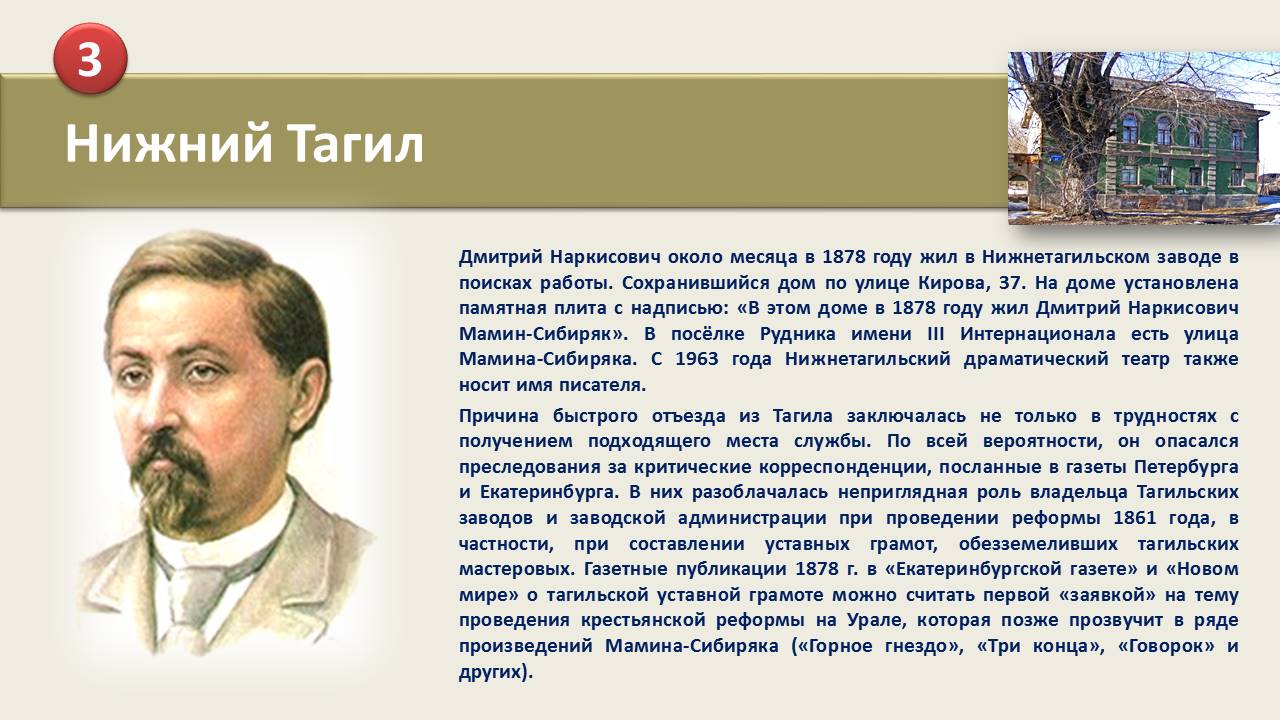 3

Нижний Тагил

Дмитрий Наркисович около месяца в 1878 году жил в Нижнетагильском заводе в поисках работы. Сохранившийся дом по улице Кирова, 37. На доме установлена памятная плита с надписью: «В этом доме в 1878 году жил Дмитрий Наркисович Мамин-Сибиряк». В посёлке Рудника имени III Интернационала есть улица Мамина-Сибиряка. С 1963 года Нижнетагильский драматический театр также носит имя писателя.

Причина быстрого отъезда из Тагила заключалась не только в трудностях с получением подходящего места службы. По всей вероятности, он опасался преследования за критические корреспонденции, посланные в газеты Петербурга и Екатеринбурга. В них разоблачалась неприглядная роль владельца Тагильских заводов и заводской администрации при проведении реформы 1861 года, в частности, при составлении уставных грамот, обезземеливших тагильских мастеровых. Газетные публикации 1878 г. в «Екатеринбургской газете» и «Новом мире» о тагильской уставной грамоте можно считать первой «заявкой» на тему проведения крестьянской реформы на Урале, которая позже прозвучит в ряде произведений Мамина-Сибиряка («Горное гнездо», «Три конца», «Говорок» и других).